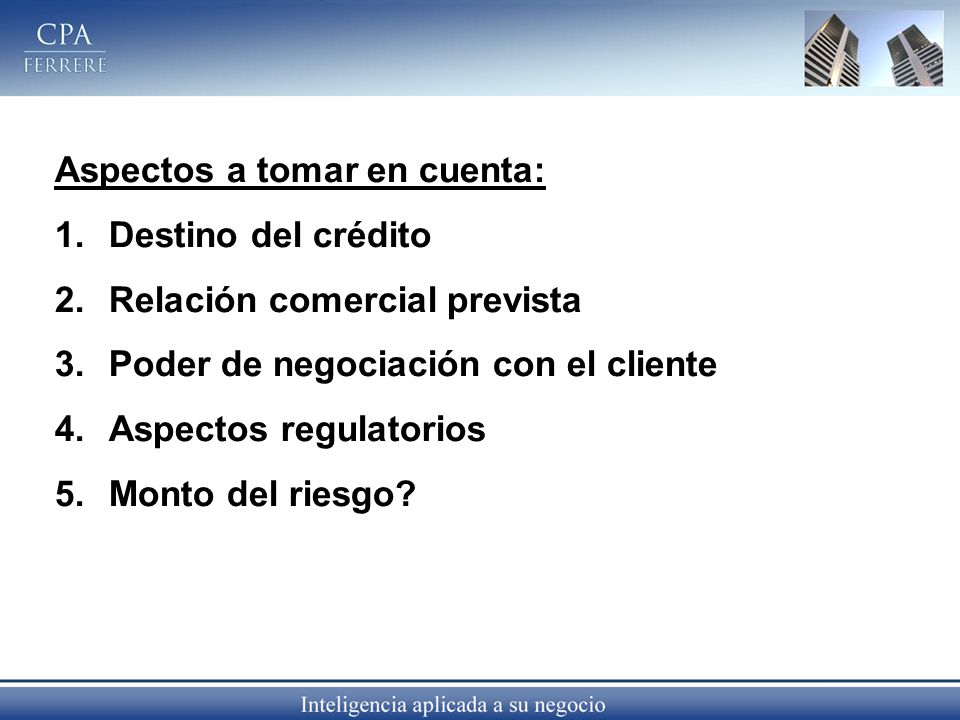 CPA
FERRERE

Aspectos a tomar en cuenta:

1. Destino del crédito
2. Relación comercial prevista
3. Poder de negociación con el cliente
4. Aspectos regulatorios
5. Monto del riesgo?

Inteligencia aplicada a su negocio